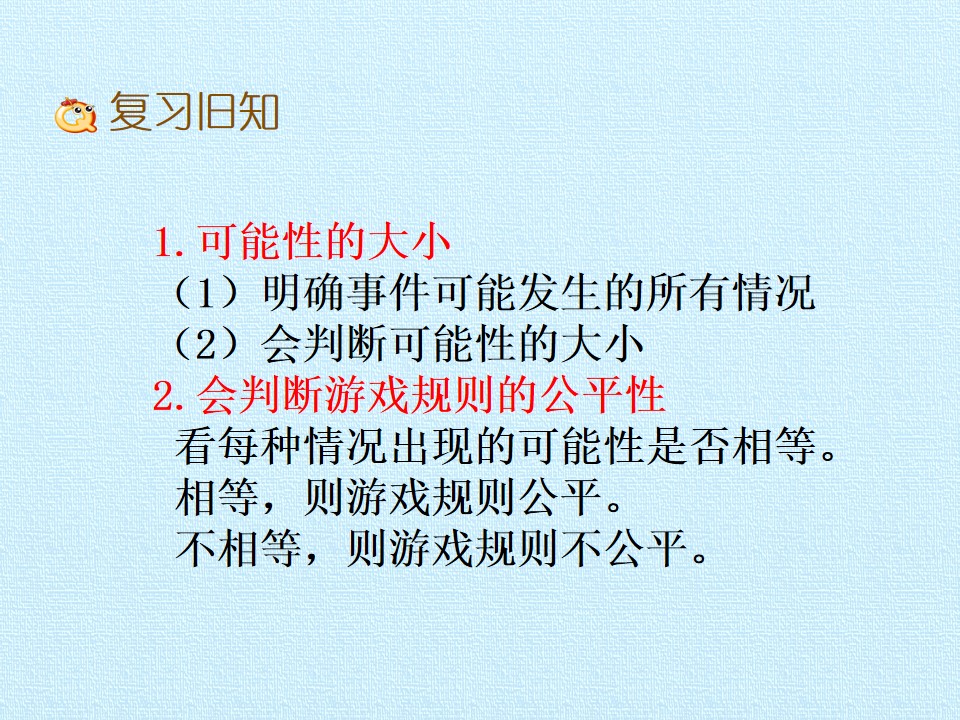 复习旧知

1.可能性的大小
（1）明确事件可能发生的所有情况
（2）会判断可能性的大小
2.会判断游戏规则的公平性
看每种情况出现的可能性是否相等。
相等，则游戏规则公平。
不相等，则游戏规则不公平。